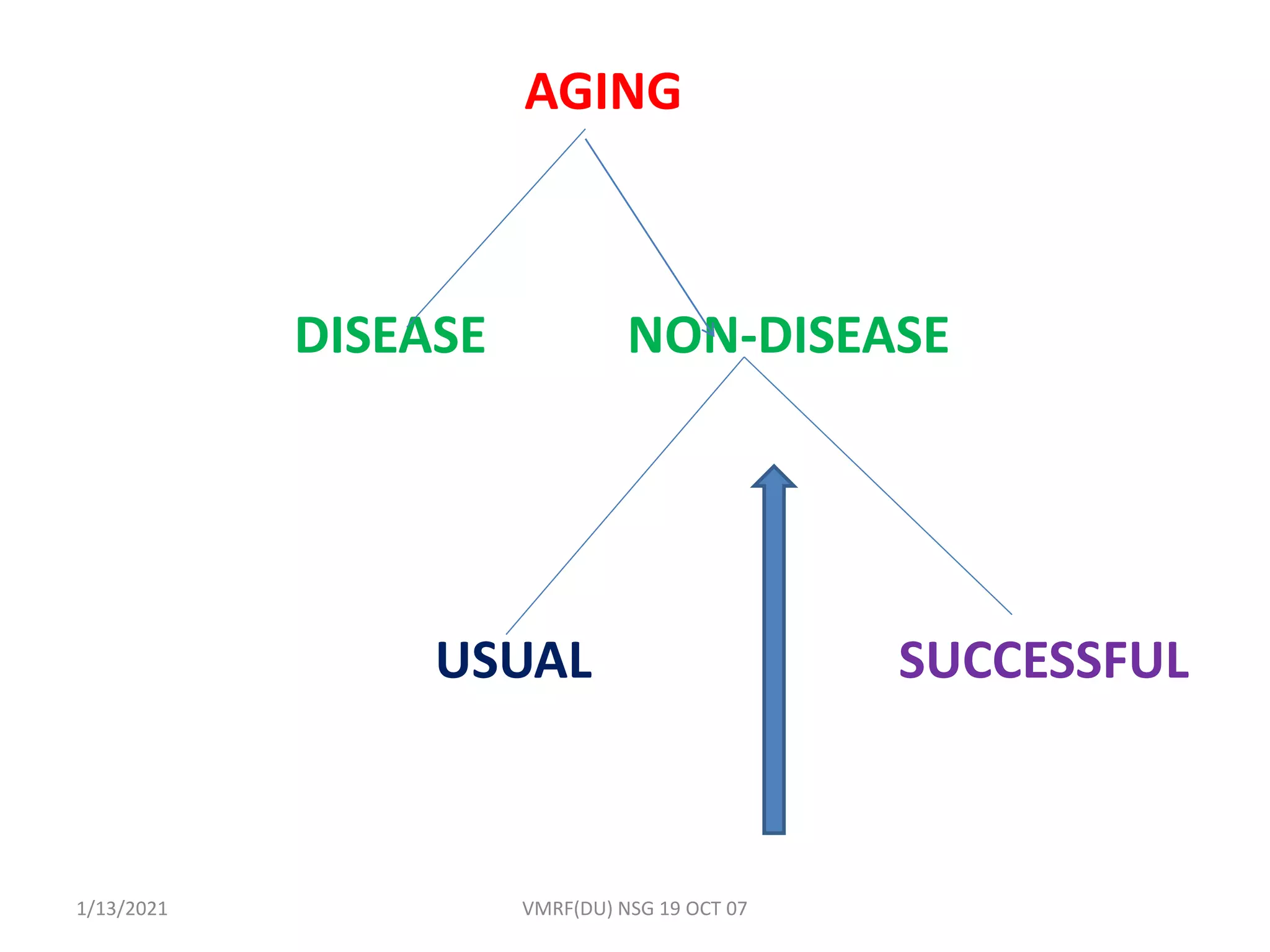 AGING

DISEASE

NON-DISEASE

USUAL

SUCCESSFUL

1/13/2021

VMRF(DU) NSG 19 OCT 07